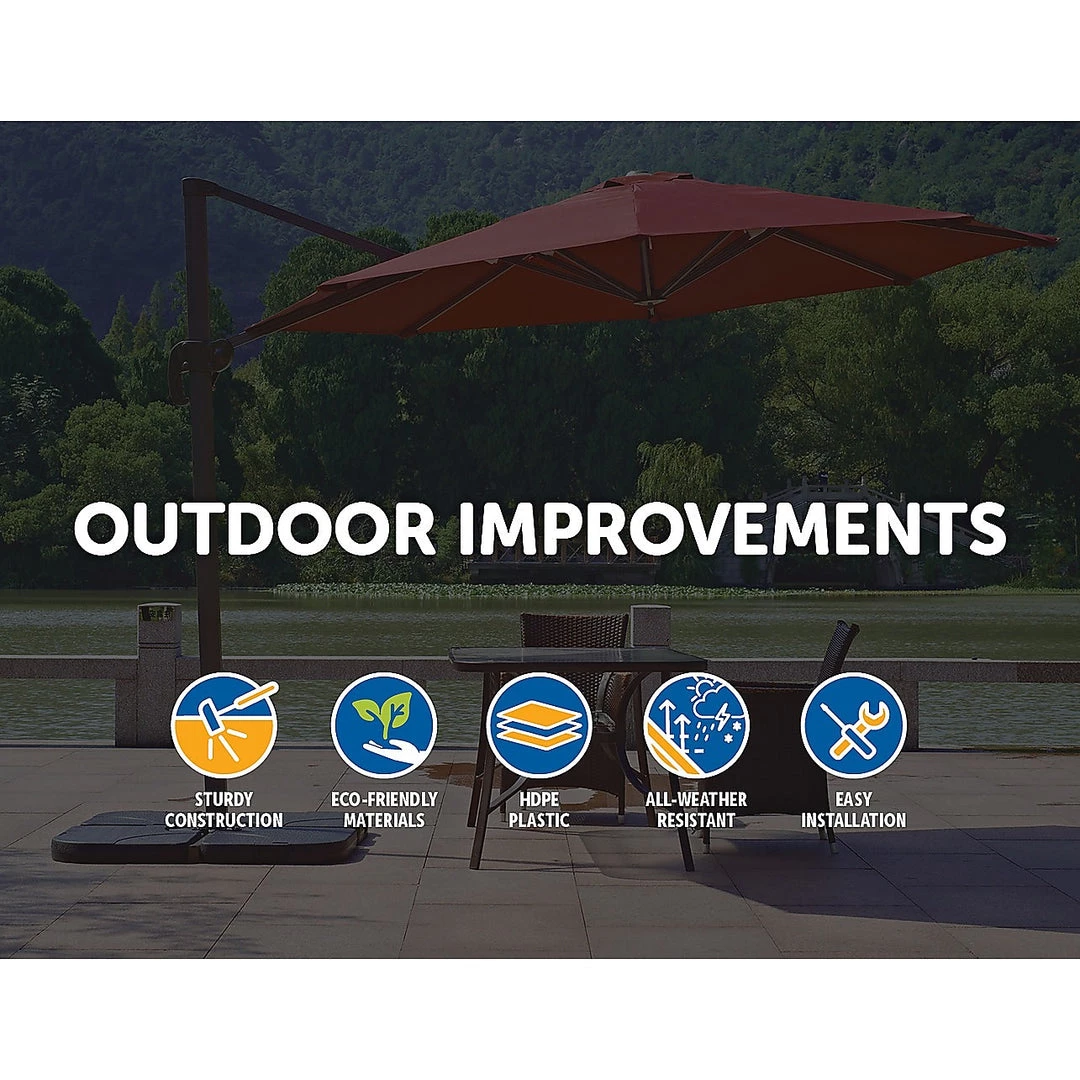 OUTDOOR IMPROVEMENTS

STURDY CONSTRUCTION

ECO-FRIENDLY MATERIALS

HDPE PLASTIC

ALL-WEATHER RESISTANT

EASY INSTALLATION